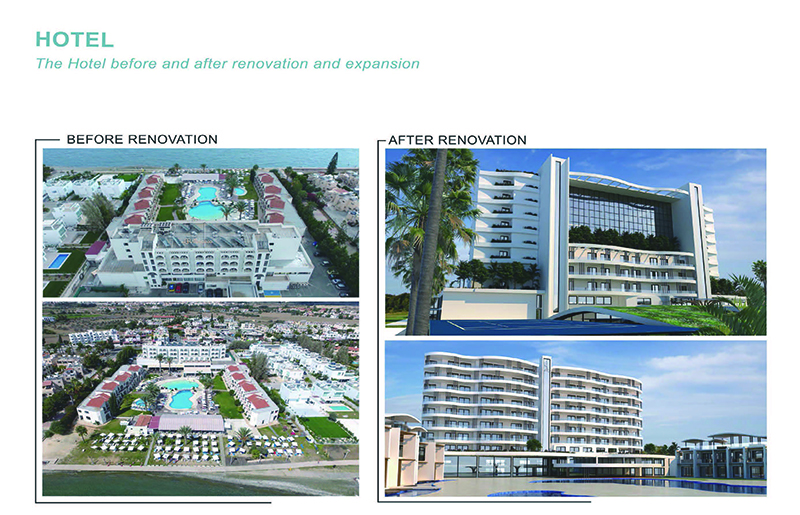 HOTEL
The Hotel before and after renovation and expansion

BEFORE RENOVATION

AFTER RENOVATION